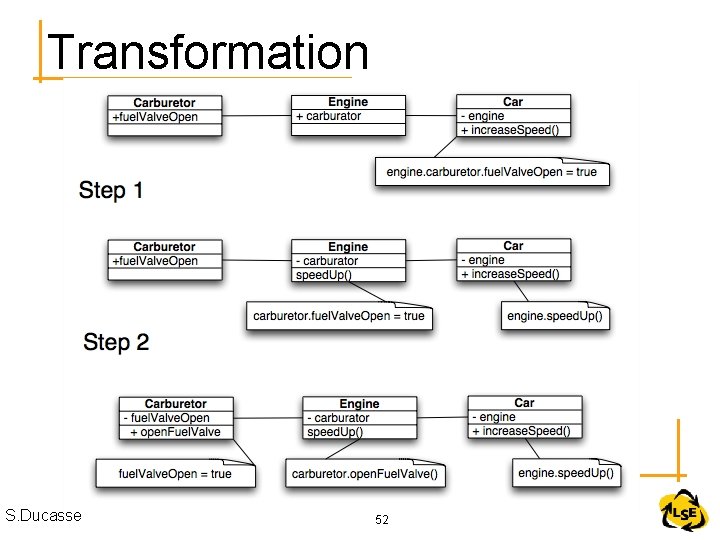 Transformation

Carburetor
+fuelValveOpen

Engine
+ carburator

Car
- engine
+ increaseSpeed()

engine.carburetor.fuelValveOpen = true

Step 1

Carburetor
+fuelValveOpen

Engine
- carburator
speedUp()

Car
- engine
+ increaseSpeed()

carburetor.fuelValveOpen = true

engine.speedUp()

Step 2

Carburetor
- fuelValveOpen
+ openFuelValve

Engine
- carburator
speedUp()

Car
- engine
+ increaseSpeed()

fuelValveOpen = true

carburetor.openFuelValve()

engine.speedUp()

S.Ducasse

52

LSE